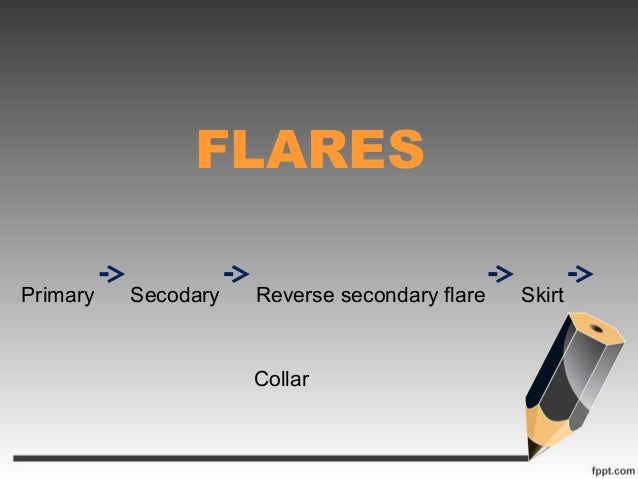 FLARES

Primary -> Secodary -> Reverse secondary flare -> Skirt ->

Collar

fppt.com